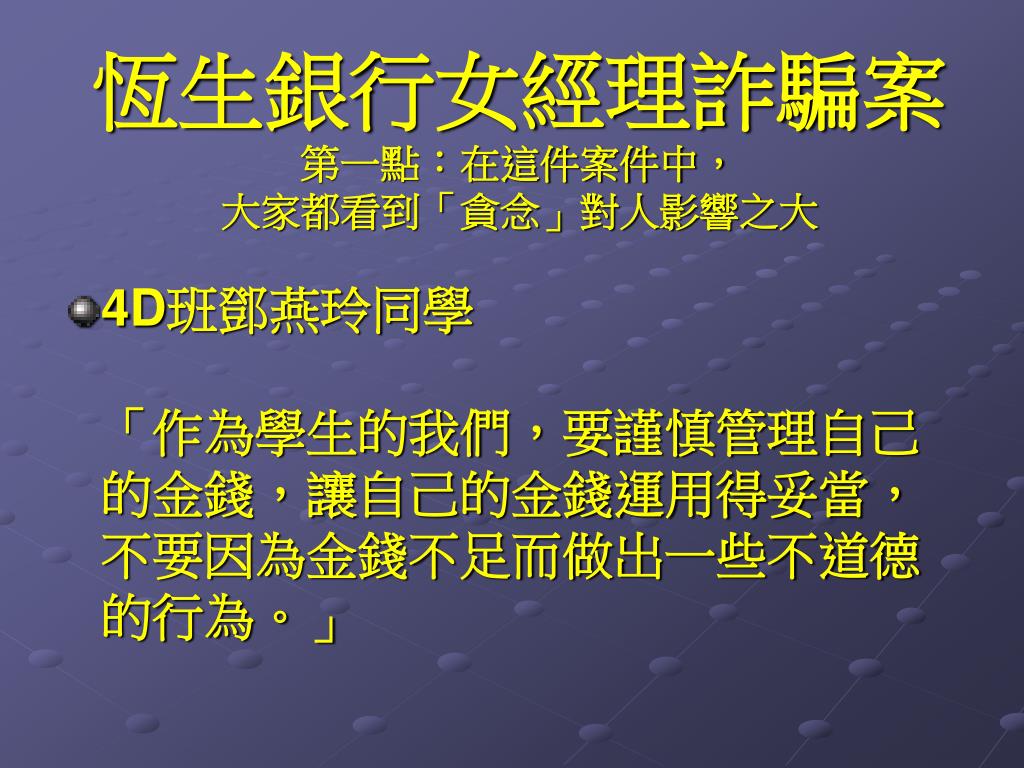 恆生銀行女經理詐騙案
第一點：在這件案件中，
大家都看到「貪念」對人影響之大

4D班鄧燕玲同學

「作為學生的我們，要謹慎管理自己的金錢，讓自己的金錢運用得妥當，不要因為金錢不足而做出一些不道德的行為。」